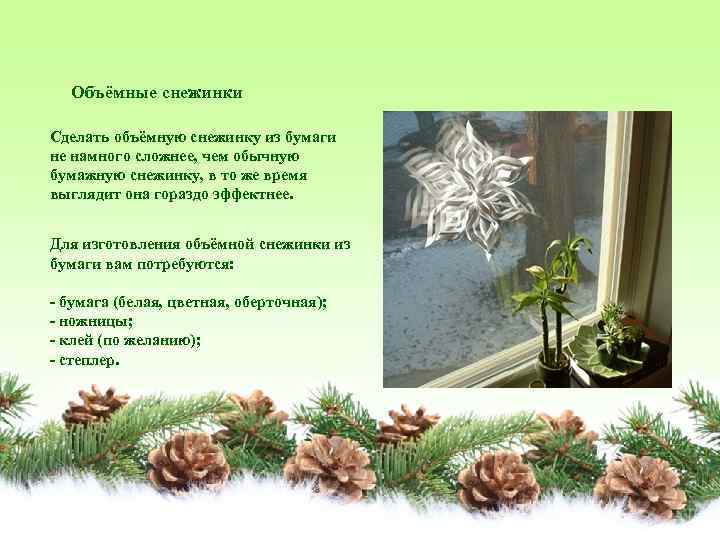 Объёмные снежинки

Сделать объёмную снежинку из бумаги не намного сложнее, чем обычную бумажную снежинку, в то же время выглядит она гораздо эффектнее.

Для изготовления объёмной снежинки из бумаги вам потребуются:

- бумага (белая, цветная, оберточная);
- ножницы;
- клей (по желанию);
- степлер.